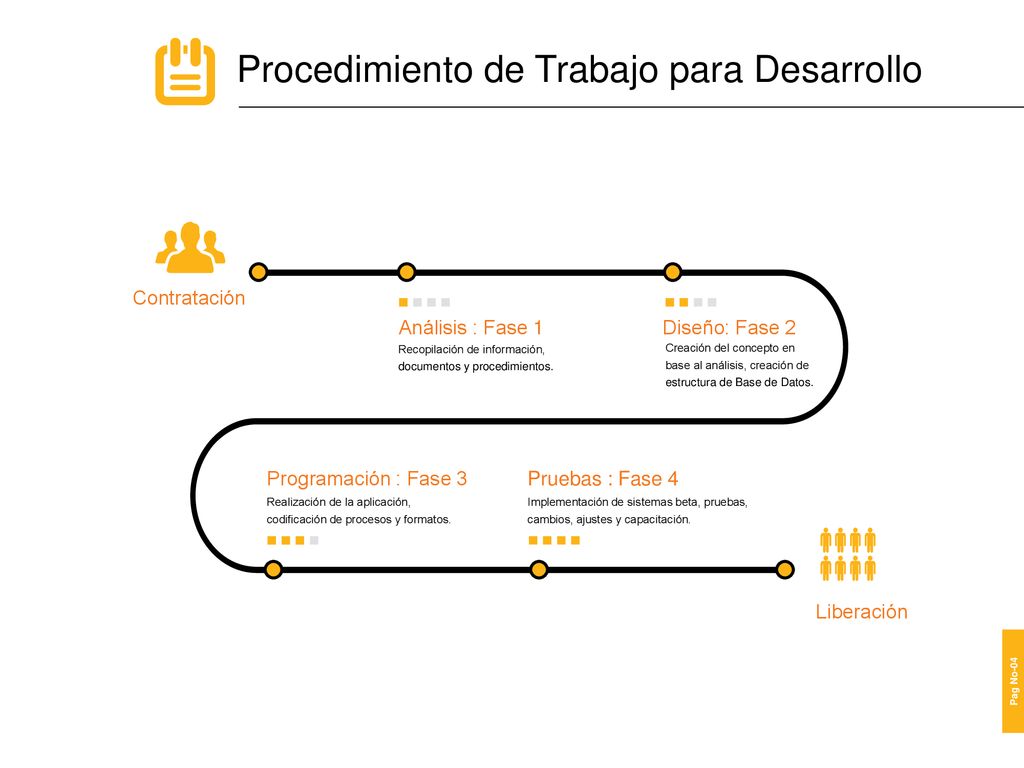 Procedimiento de Trabajo para Desarrollo

Contratación

Análisis : Fase 1
Recopilación de información, documentos y procedimientos.

Diseño: Fase 2
Creación del concepto en base al análisis, creación de estructura de Base de Datos.

Programación : Fase 3
Realización de la aplicación, codificación de procesos y formatos.

Pruebas : Fase 4
Implementación de sistemas beta, pruebas, cambios, ajustes y capacitación.

Liberación

Pag No-04